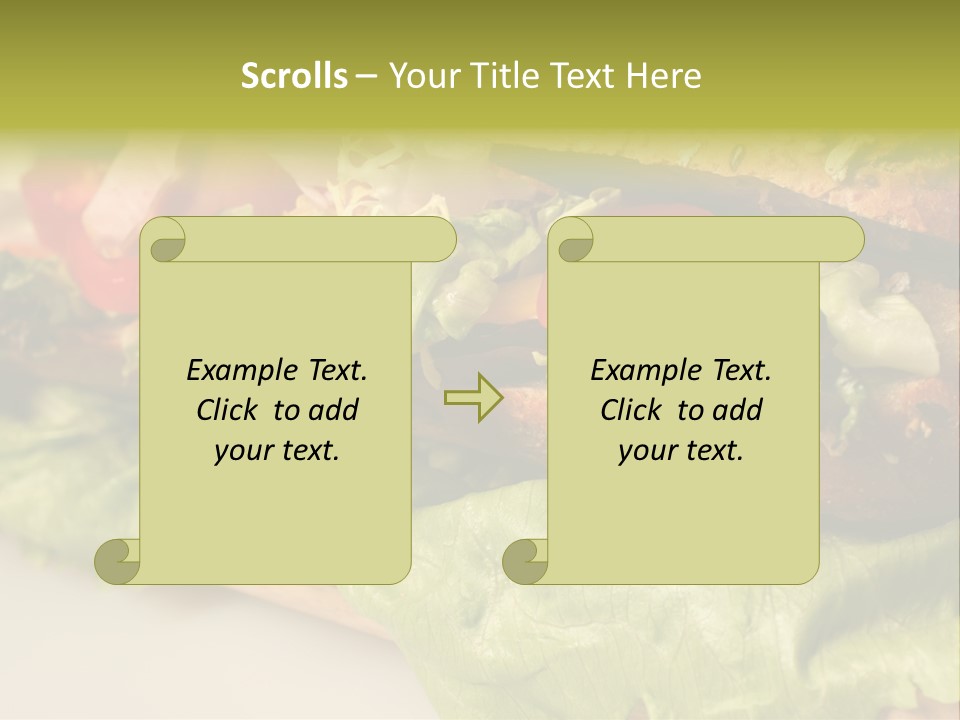 Scrolls – Your Title Text Here

Example Text. Click to add your text.

Example Text. Click to add your text.